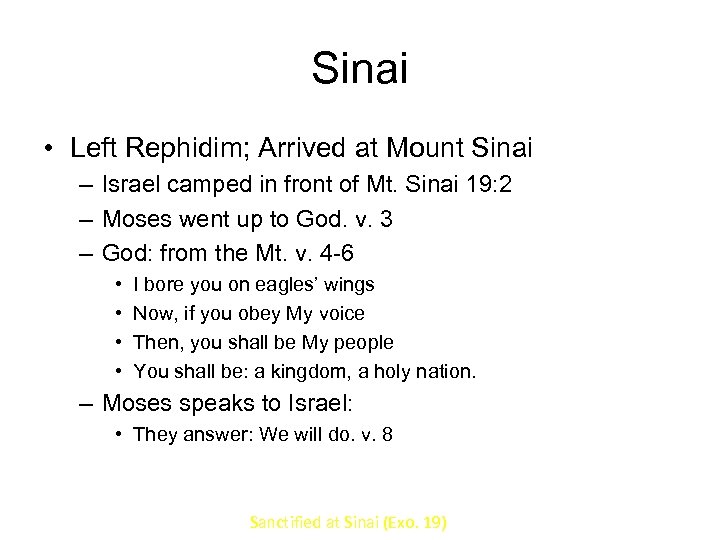 Sinai

• Left Rephidim; Arrived at Mount Sinai
– Israel camped in front of Mt. Sinai 19:2
– Moses went up to God. v. 3
– God: from the Mt. v. 4-6
• I bore you on eagles' wings
• Now, if you obey My voice
• Then, you shall be My people
• You shall be: a kingdom, a holy nation.
– Moses speaks to Israel:
• They answer: We will do. v. 8

Sanctified at Sinai (Exo. 19)